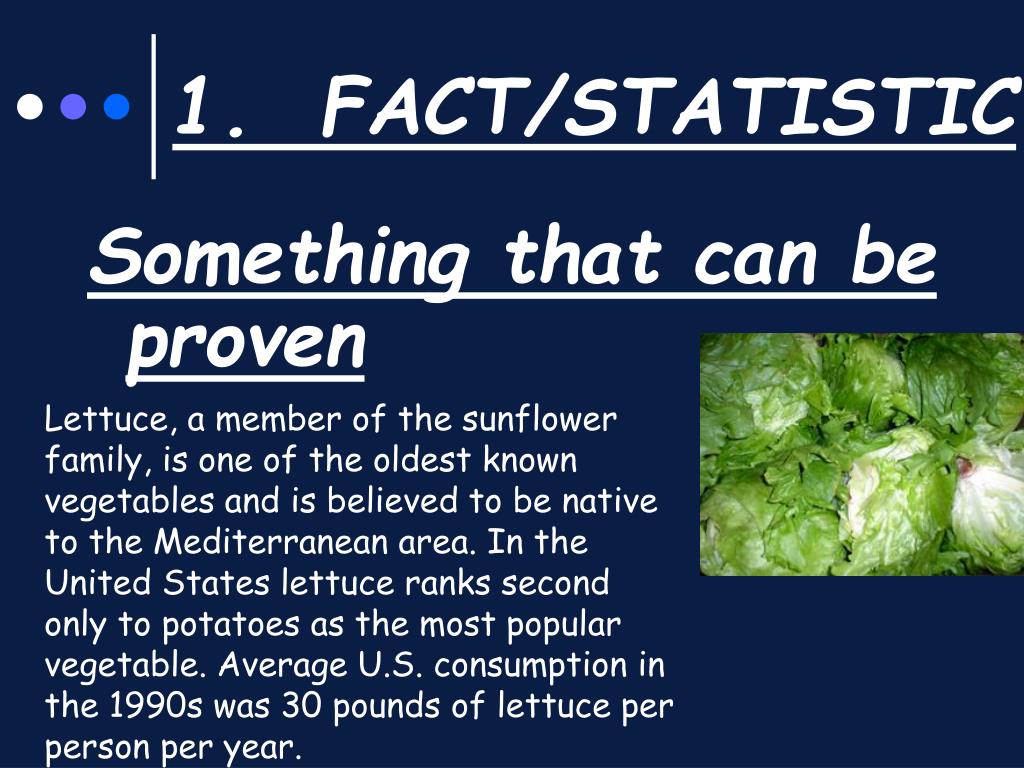 1. FACT/STATISTIC

Something that can be proven

Lettuce, a member of the sunflower family, is one of the oldest known vegetables and is believed to be native to the Mediterranean area. In the United States lettuce ranks second only to potatoes as the most popular vegetable. Average U.S. consumption in the 1990s was 30 pounds of lettuce per person per year.